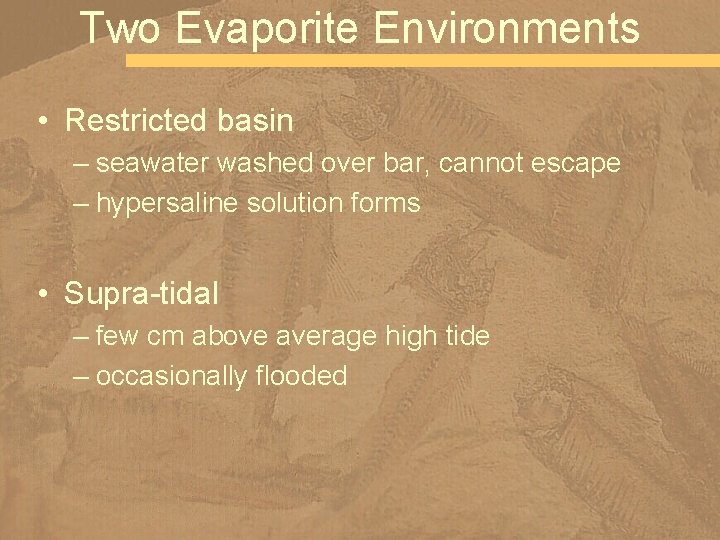 Two Evaporite Environments

• Restricted basin
– seawater washed over bar, cannot escape
– hypersaline solution forms

• Supra-tidal
– few cm above average high tide
– occasionally flooded